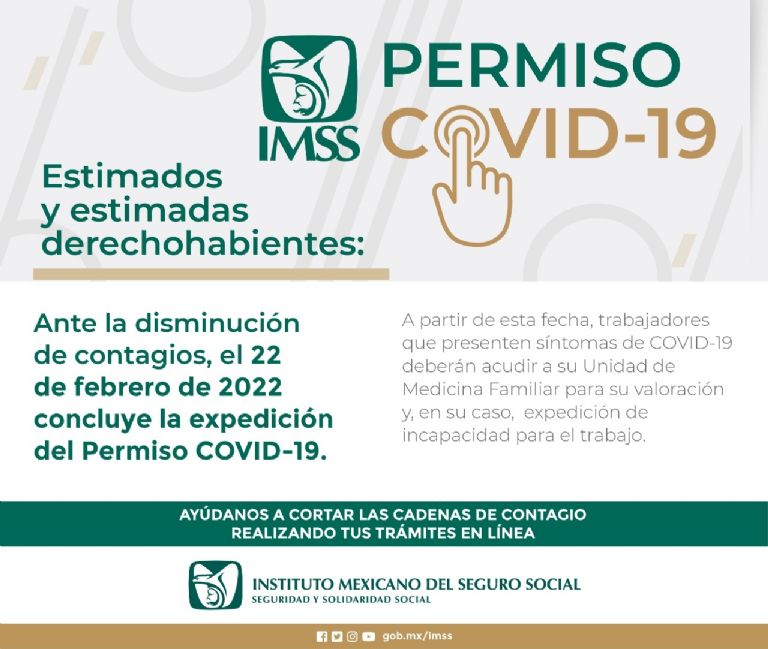 IMSS

PERMISO COVID-19

Estimados y estimadas derechohabientes:

Ante la disminución de contagios, el 22 de febrero de 2022 concluye la expedición del Permiso COVID-19.

A partir de esta fecha, trabajadores que presenten síntomas de COVID-19 deberán acudir a su Unidad de Medicina Familiar para su valoración y, en su caso, expedición de incapacidad para el trabajo.

AYÚDANOS A CORTAR LAS CADENAS DE CONTAGIO REALIZANDO TUS TRÁMITES EN LÍNEA

INSTITUTO MEXICANO DEL SEGURO SOCIAL
SEGURIDAD Y SOLIDARIDAD SOCIAL

gob.mx/imss